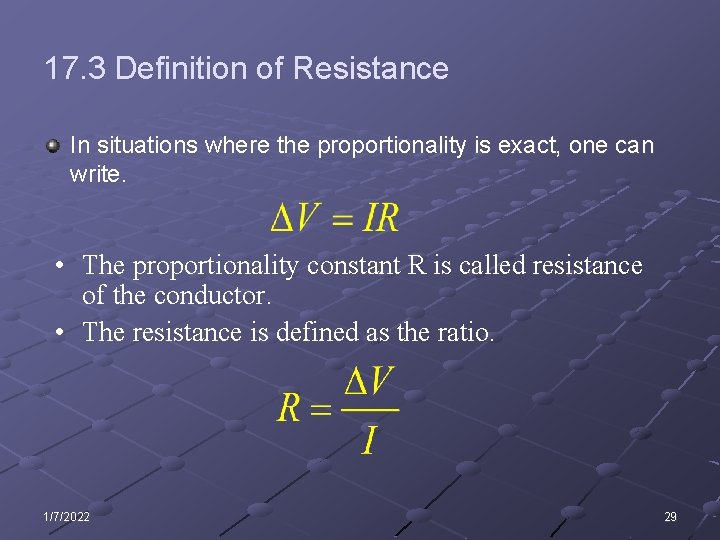 17.3 Definition of Resistance

In situations where the proportionality is exact, one can write.

$\Delta V = IR$

• The proportionality constant R is called resistance of the conductor.
• The resistance is defined as the ratio.

$R = \frac{\Delta V}{I}$

1/7/2022

29